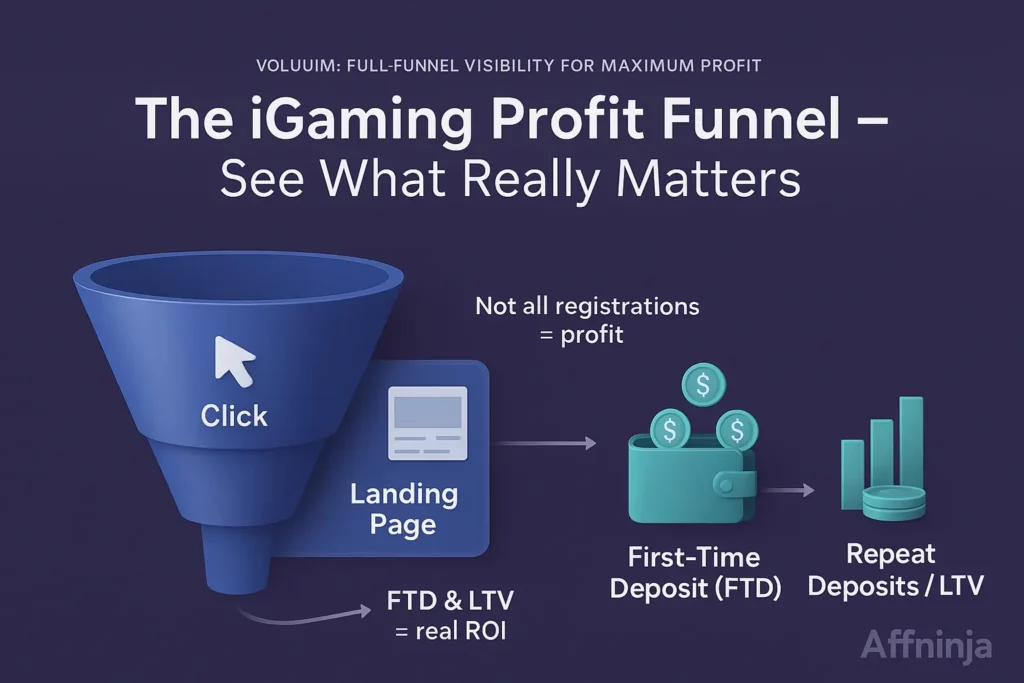 VOLUUIM: FULL-FUNNEL VISIBILITY FOR MAXIMUM PROFIT

The iGaming Profit Funnel – See What Really Matters

Click

Landing Page

Not all registrations = profit

$ $ $

First-Time Deposit (FTD)

Repeat Deposits / LTV

FTD & LTV = real ROI

Affninja